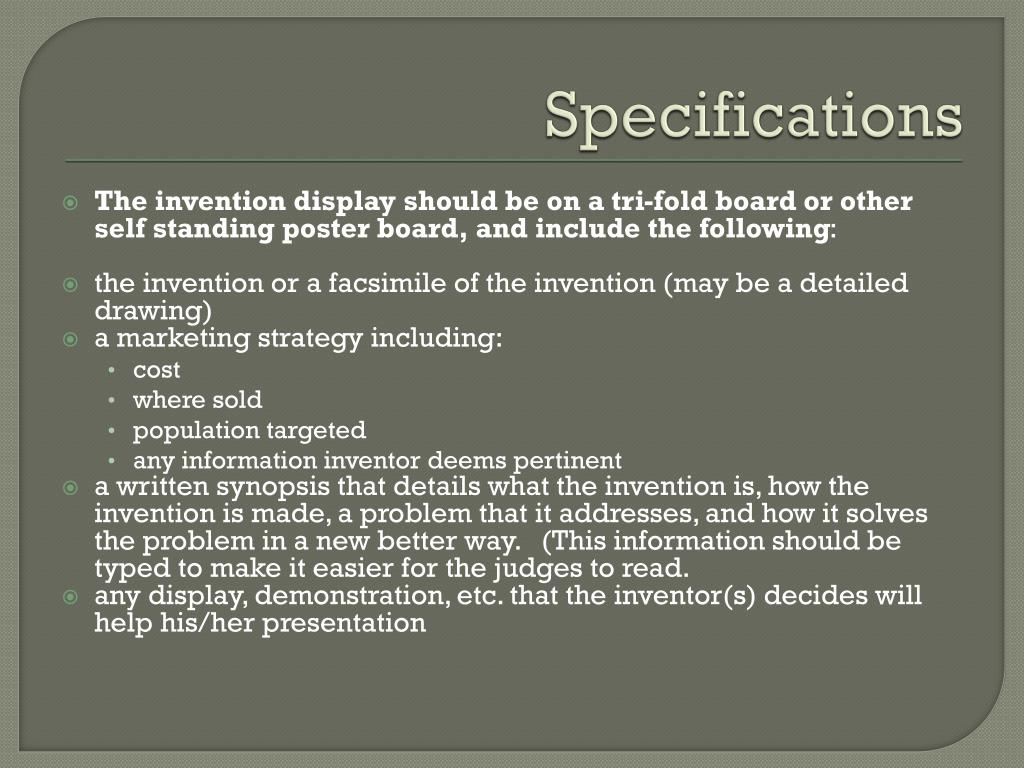 Specifications

The invention display should be on a tri-fold board or other self standing poster board, and include the following:

the invention or a facsimile of the invention (may be a detailed drawing)
a marketing strategy including:
cost
where sold
population targeted
any information inventor deems pertinent
a written synopsis that details what the invention is, how the invention is made, a problem that it addresses, and how it solves the problem in a new better way. (This information should be typed to make it easier for the judges to read.
any display, demonstration, etc. that the inventor(s) decides will help his/her presentation